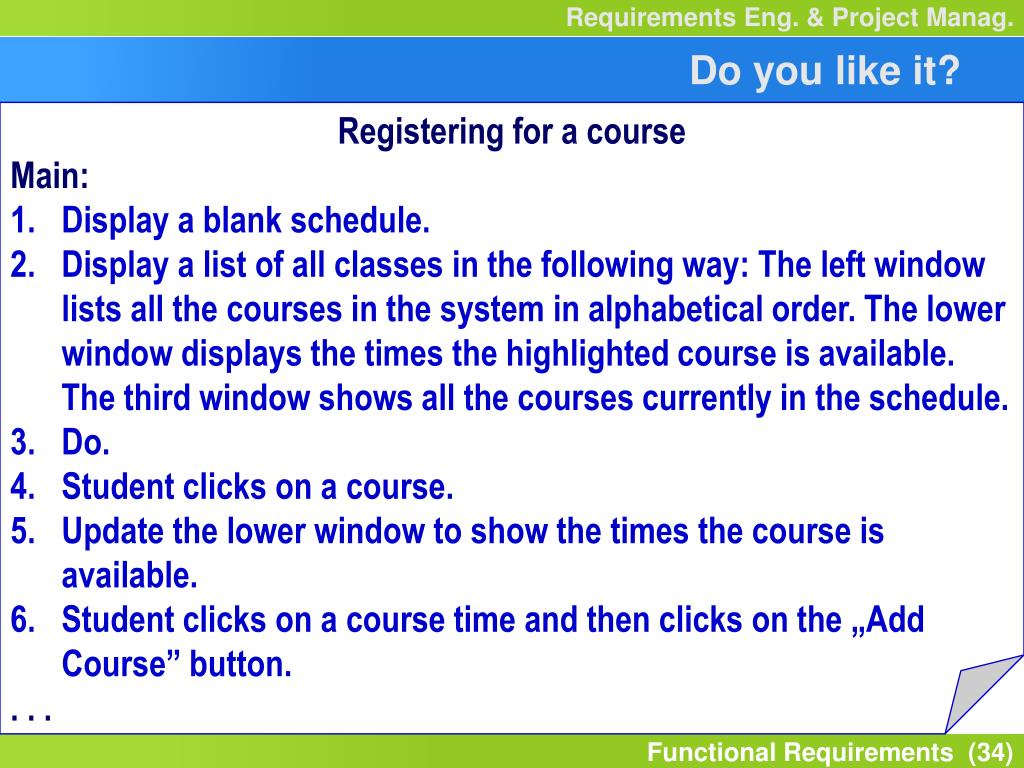 Requirements Eng. & Project Manag.

Do you like it?

Registering for a course

Main:

1. Display a blank schedule.
2. Display a list of all classes in the following way: The left window lists all the courses in the system in alphabetical order. The lower window displays the times the highlighted course is available. The third window shows all the courses currently in the schedule.
3. Do.
4. Student clicks on a course.
5. Update the lower window to show the times the course is available.
6. Student clicks on a course time and then clicks on the „Add Course” button.

. . .

Functional Requirements (34)